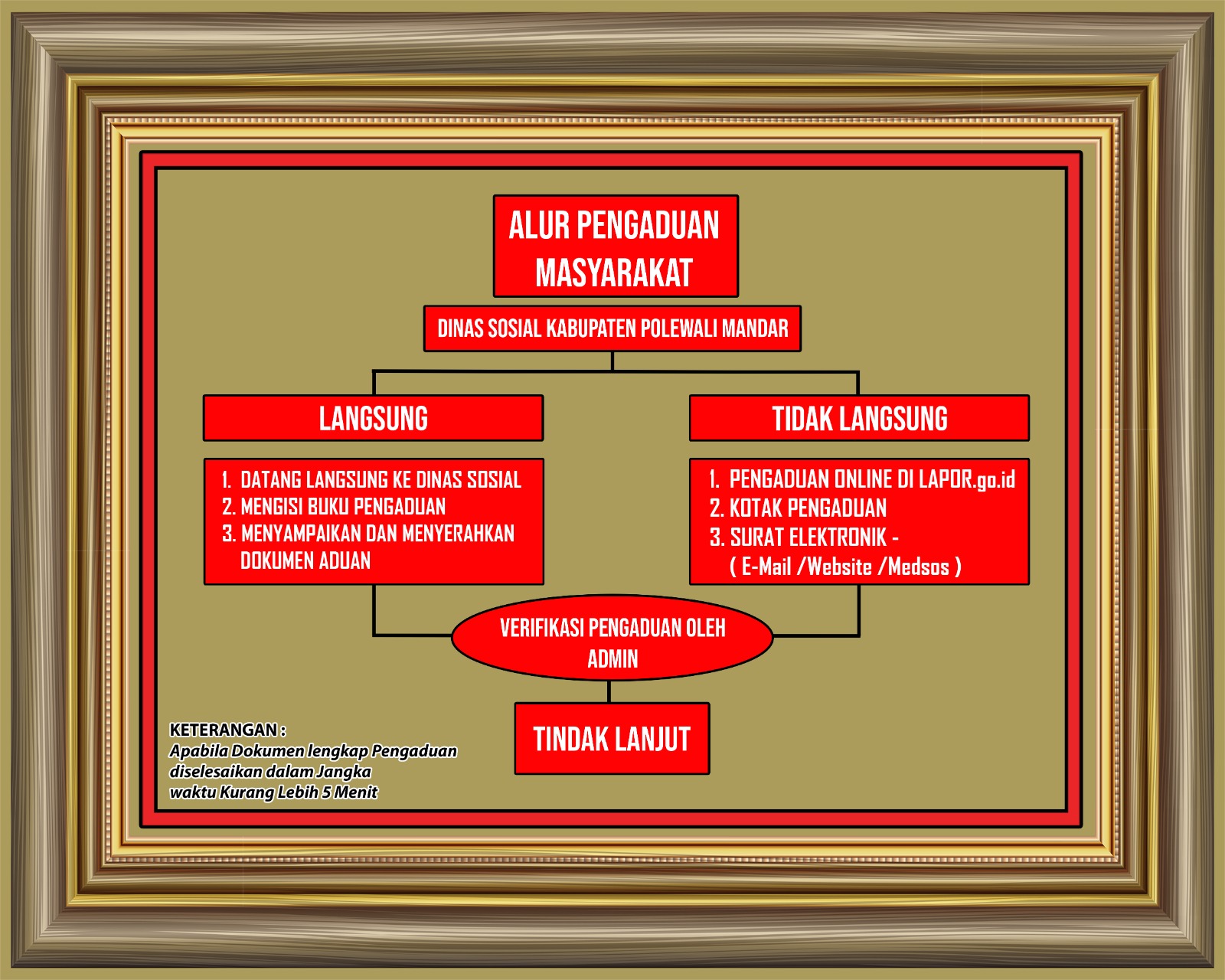 ALUR PENGADUAN MASYARAKAT

DINAS SOSIAL KABUPATEN POLEWALI MANDAR

LANGSUNG

1. DATANG LANGSUNG KE DINAS SOSIAL
2. MENGISI BUKU PENGADUAN
3. MENYAMPAIKAN DAN MENYERAHKAN DOKUMEN ADUAN

TIDAK LANGSUNG

1. PENGADUAN ONLINE DI LAPOR.go.id
2. KOTAK PENGADUAN
3. SURAT ELEKTRONIK - ( E-Mail /Website /Medsos )

VERIFIKASI PENGADUAN OLEH ADMIN

TINDAK LANJUT

KETERANGAN :
Apabila Dokumen lengkap Pengaduan diselesaikan dalam Jangka waktu Kurang Lebih 5 Menit